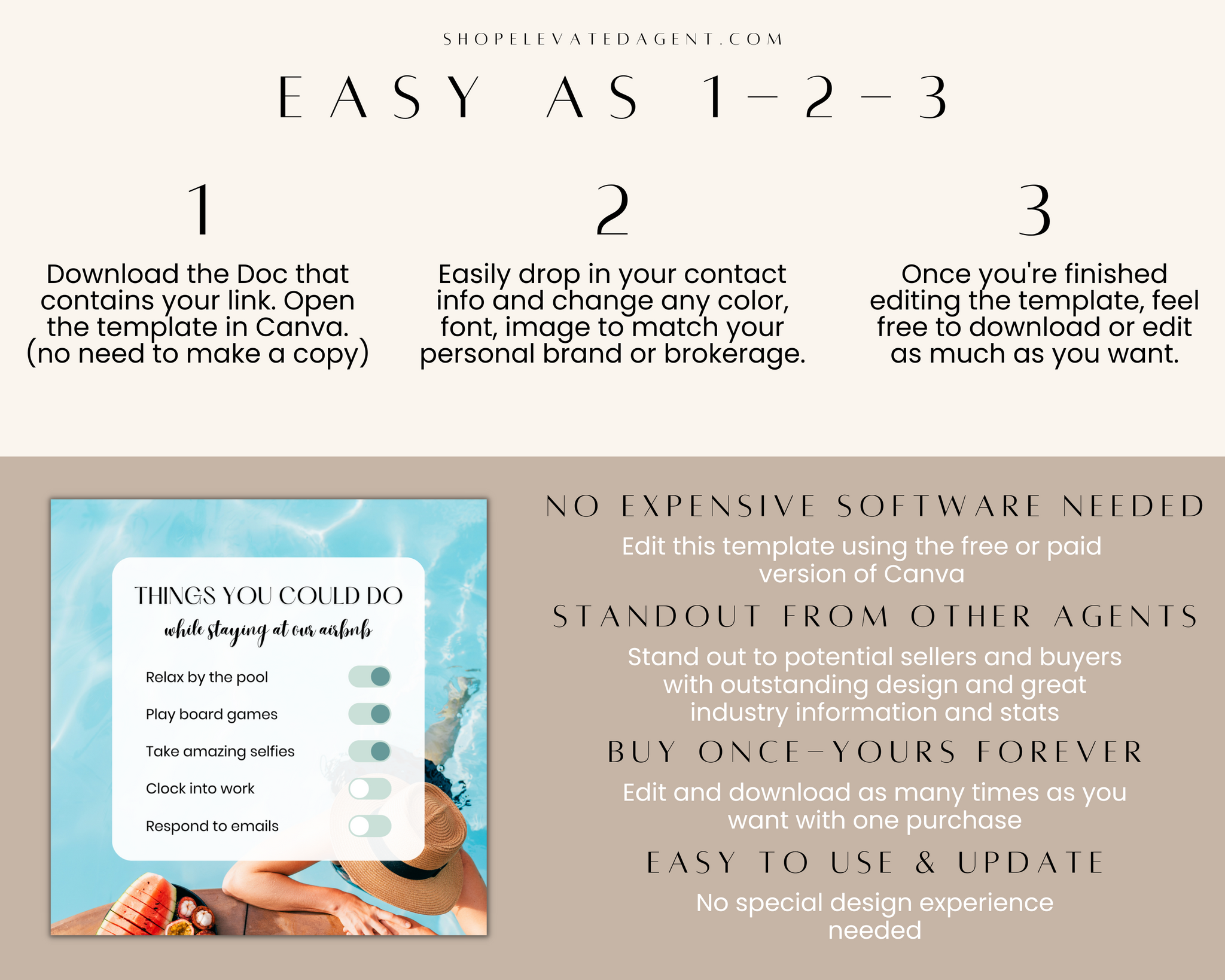 SHOPELEVATEDAGENT.COM

EASY AS 1-2-3

1

Download the Doc that contains your link. Open the template in Canva. (no need to make a copy)

2

Easily drop in your contact info and change any color, font, image to match your personal brand or brokerage.

3

Once you're finished editing the template, feel free to download or edit as much as you want.

THINGS YOU COULD DO
while staying at our airbnb

Relax by the pool
Play board games
Take amazing selfies
Clock into work
Respond to emails

NO EXPENSIVE SOFTWARE NEEDED
Edit this template using the free or paid version of Canva

STANDOUT FROM OTHER AGENTS
Stand out to potential sellers and buyers with outstanding design and great industry information and stats

BUY ONCE-YOURS FOREVER
Edit and download as many times as you want with one purchase

EASY TO USE & UPDATE
No special design experience needed